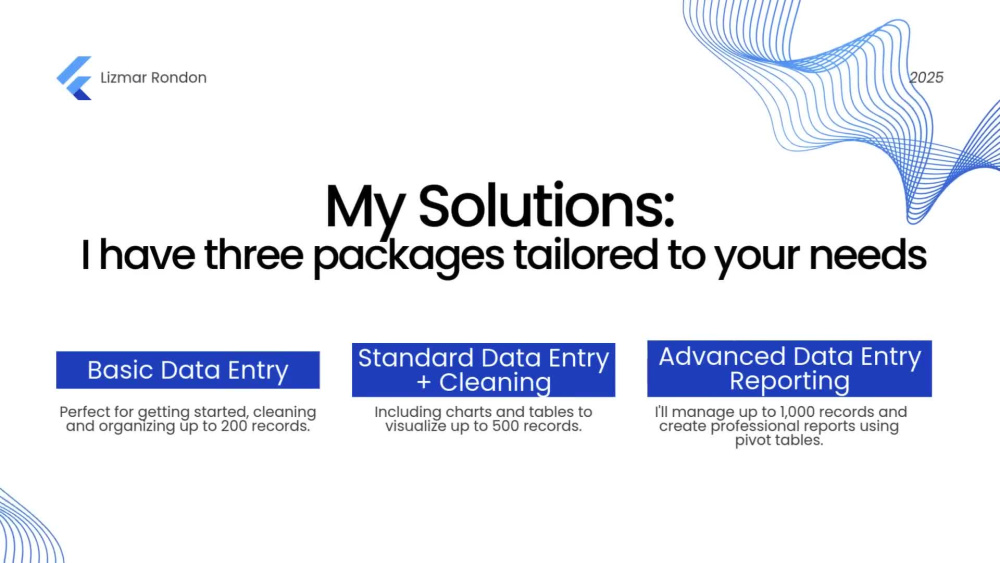 Lizmar Rondon

2025

My Solutions:
I have three packages tailored to your needs

Basic Data Entry

Perfect for getting started, cleaning and organizing up to 200 records.

Standard Data Entry + Cleaning

Including charts and tables to visualize up to 500 records.

Advanced Data Entry Reporting

I'll manage up to 1,000 records and create professional reports using pivot tables.